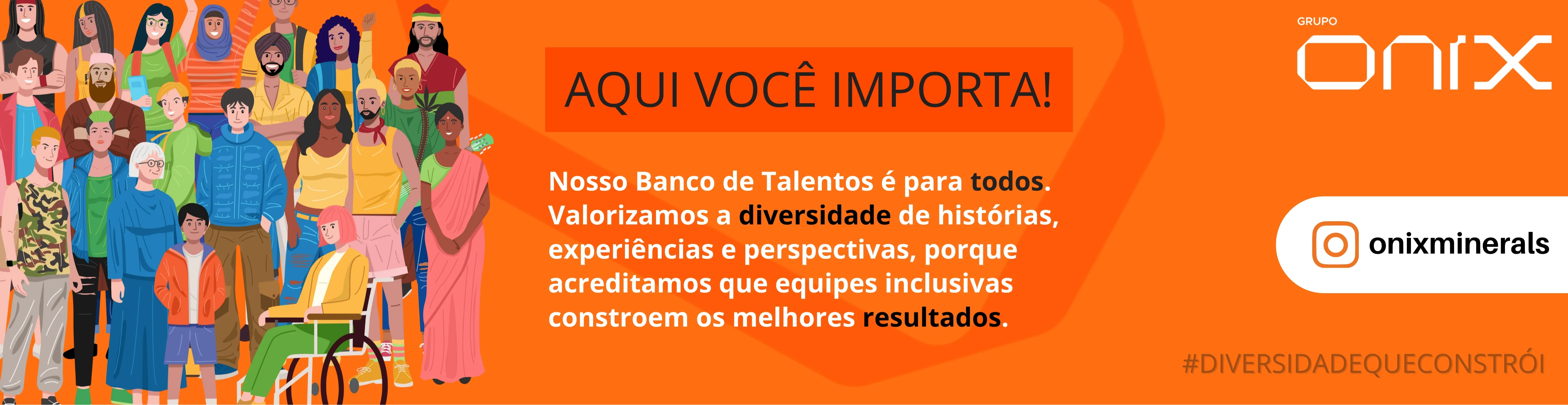 AQUI VOCÊ IMPORTA!

Nosso Banco de Talentos é para todos. Valorizamos a diversidade de histórias, experiências e perspectivas, porque acreditamos que equipes inclusivas constroem os melhores resultados.

GRUPO
ONIX

onixminerals

#DIVERSIDADEQUECONSTRÓI